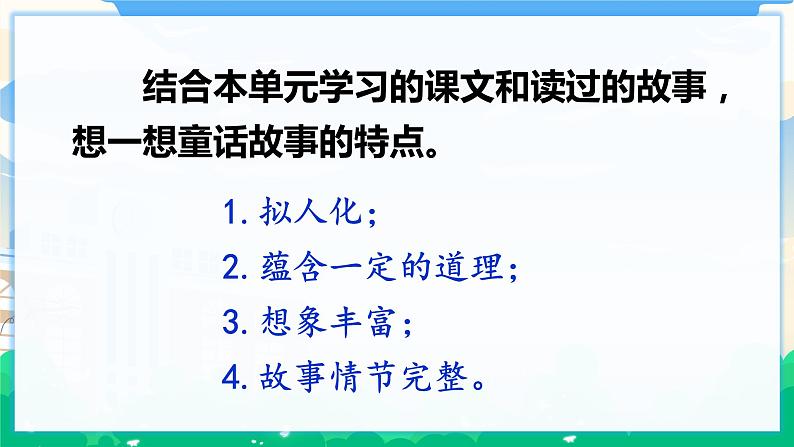 结合本单元学习的课文和读过的故事，想一想童话故事的特点。

1. 拟人化；
2. 蕴含一定的道理；
3. 想象丰富；
4. 故事情节完整。